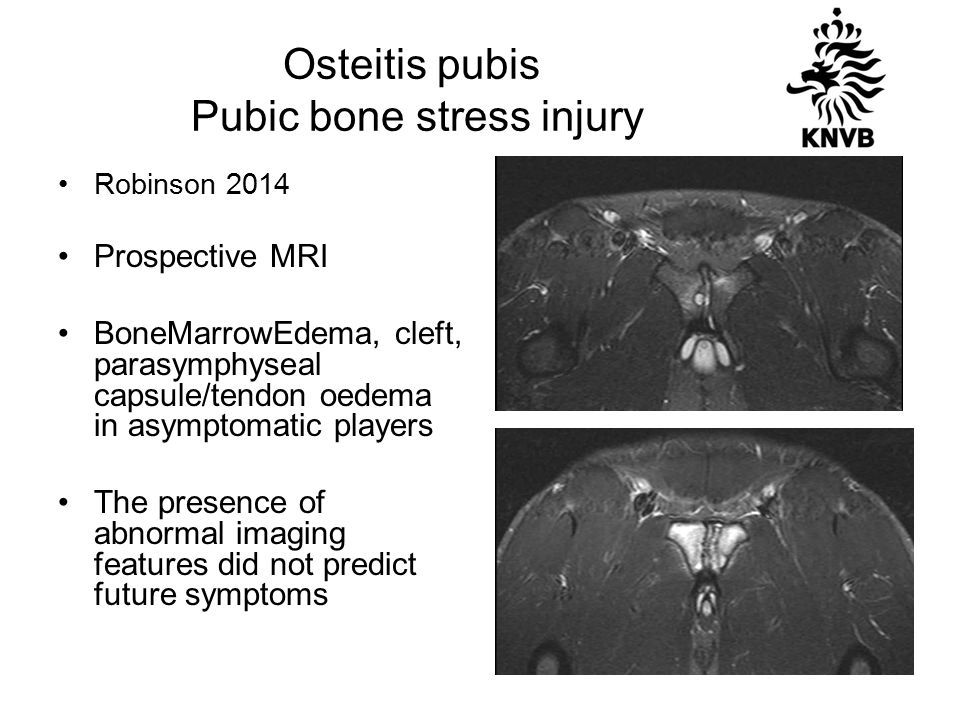 Osteitis pubis
Pubic bone stress injury

KNVB

• Robinson 2014

• Prospective MRI

• BoneMarrowEdema, cleft, parasymphyseal capsule/tendon oedema in asymptomatic players

• The presence of abnormal imaging features did not predict future symptoms